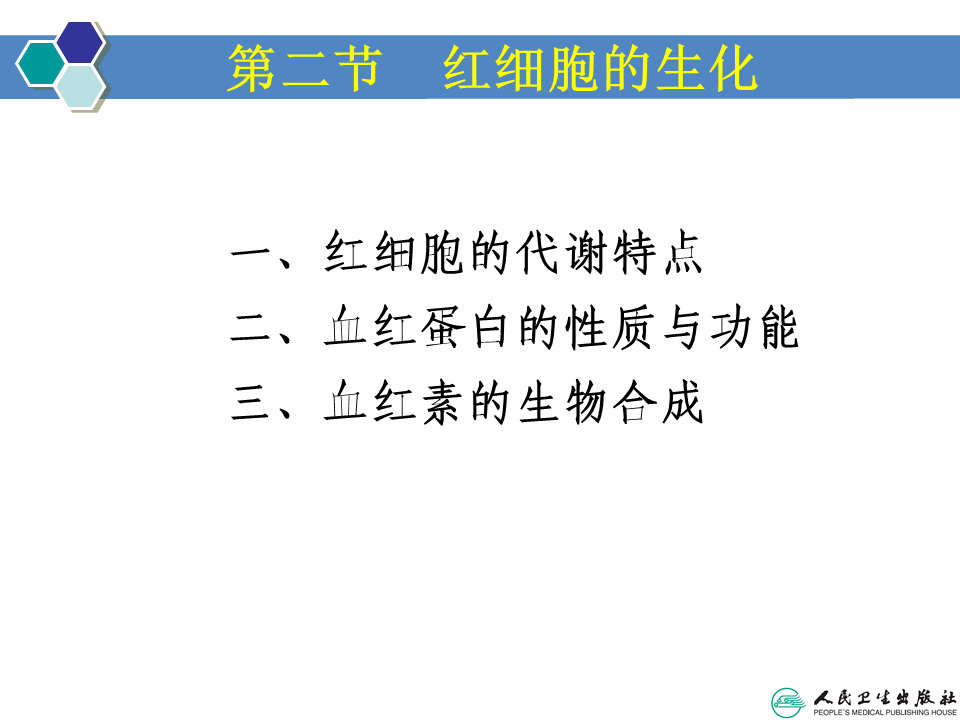 第二节　红细胞的生化

一、红细胞的代谢特点
二、血红蛋白的性质与功能
三、血红素的生物合成

人民卫生出版社
PEOPLE'S MEDICAL PUBLISHING HOUSE